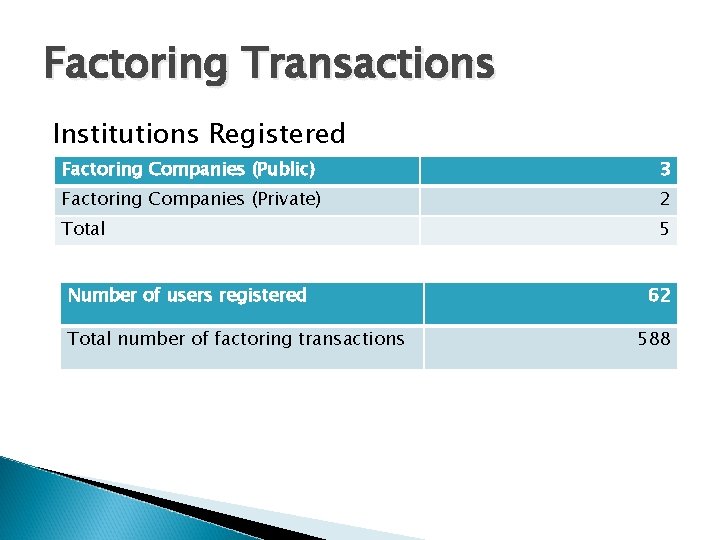 Factoring Transactions

Institutions Registered

| Factoring Companies (Public) | 3 |
|---|---|
| Factoring Companies (Private) | 2 |
| Total | 5 |

| Number of users registered | 62 |
|---|---|
| Total number of factoring transactions | 588 |